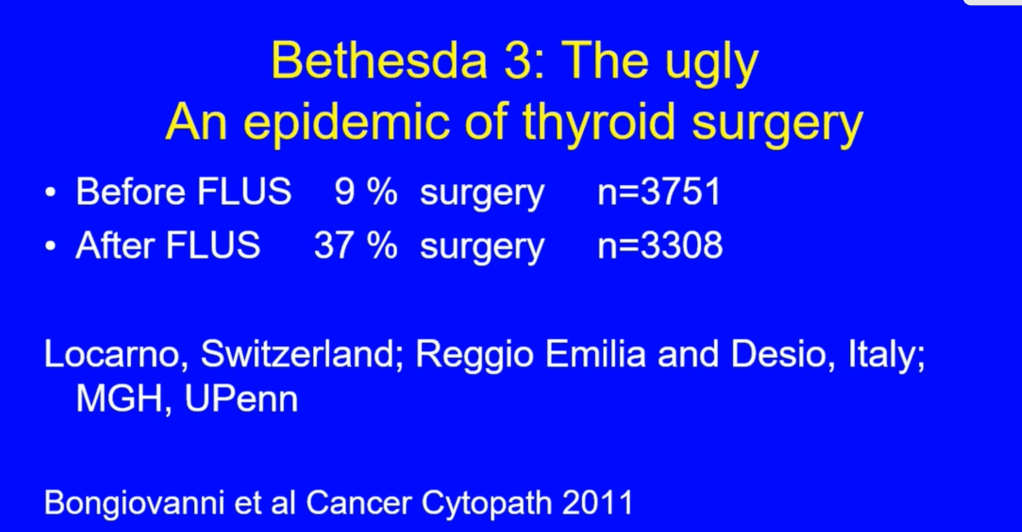 Bethesda 3: The ugly
An epidemic of thyroid surgery

• Before FLUS 9 % surgery n=3751
• After FLUS 37 % surgery n=3308

Locarno, Switzerland; Reggio Emilia and Desio, Italy; MGH, UPenn

Bongiovanni et al Cancer Cytopath 2011